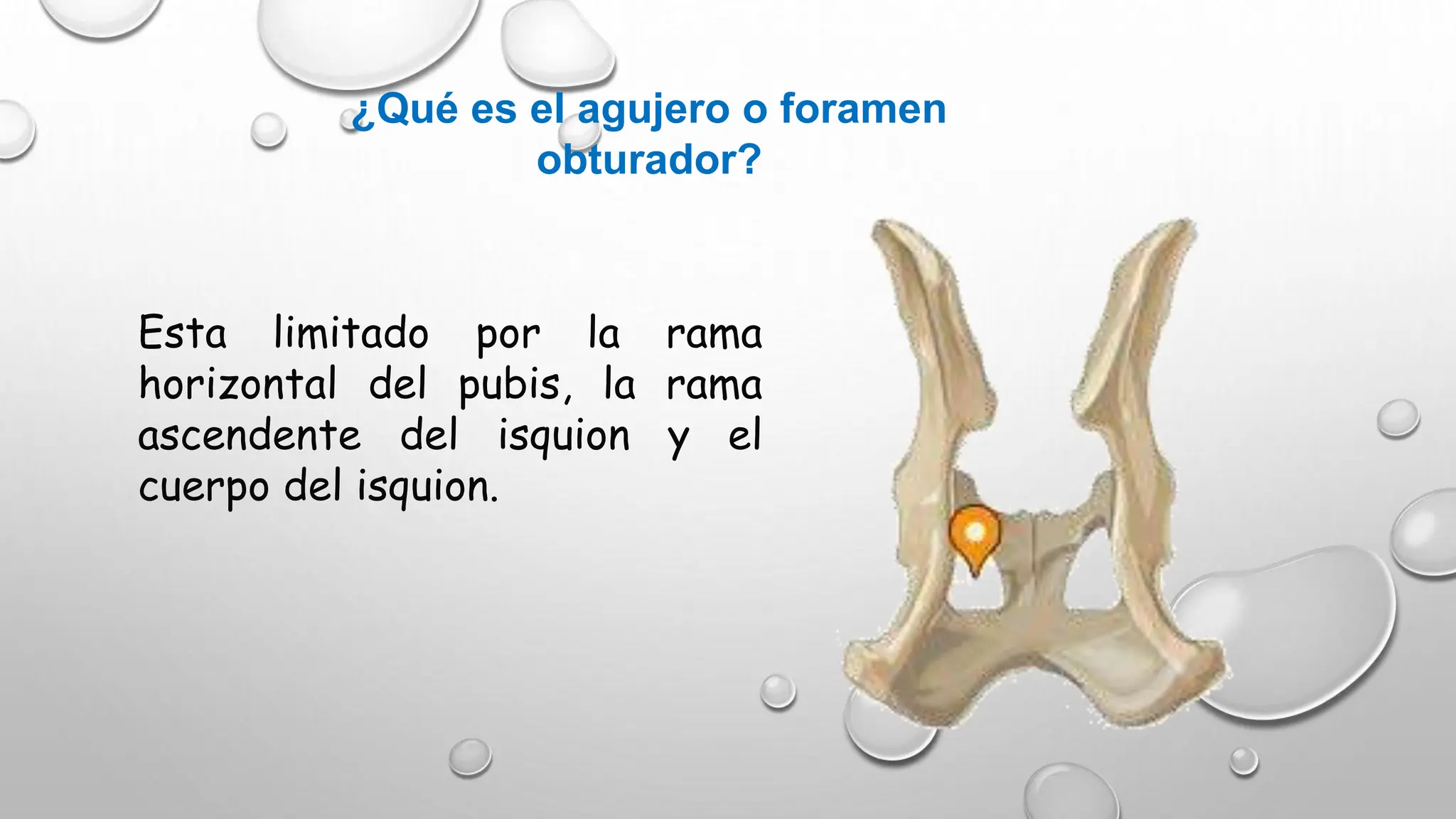 ¿Qué es el agujero o foramen obturador?

Esta limitado por la rama horizontal del pubis, la rama ascendente del isquion y el cuerpo del isquion.